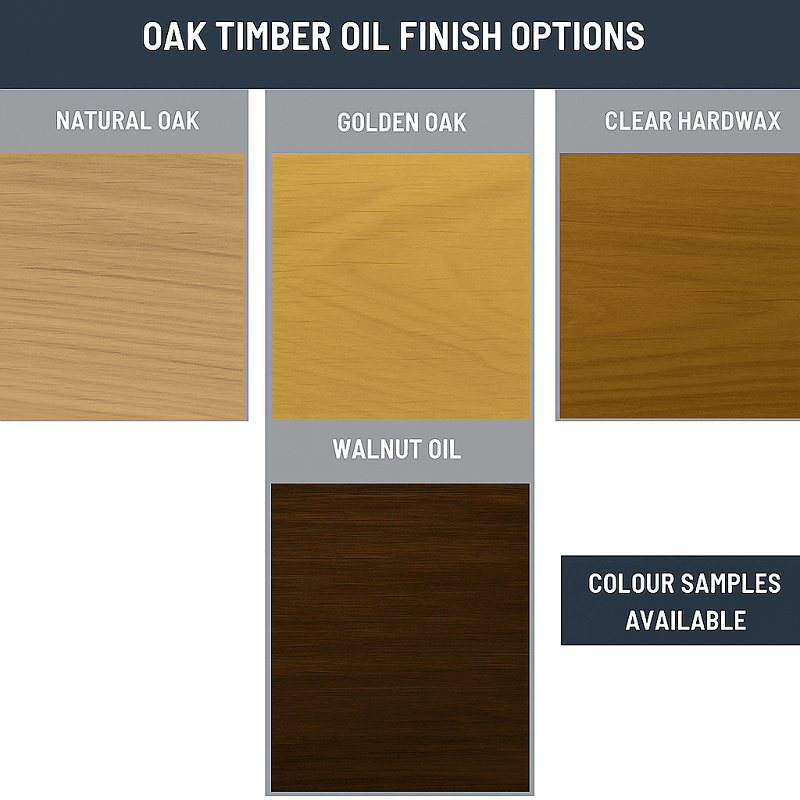 OAK TIMBER OIL FINISH OPTIONS

NATURAL OAK

GOLDEN OAK

CLEAR HARDWAX

WALNUT OIL

COLOUR SAMPLES AVAILABLE